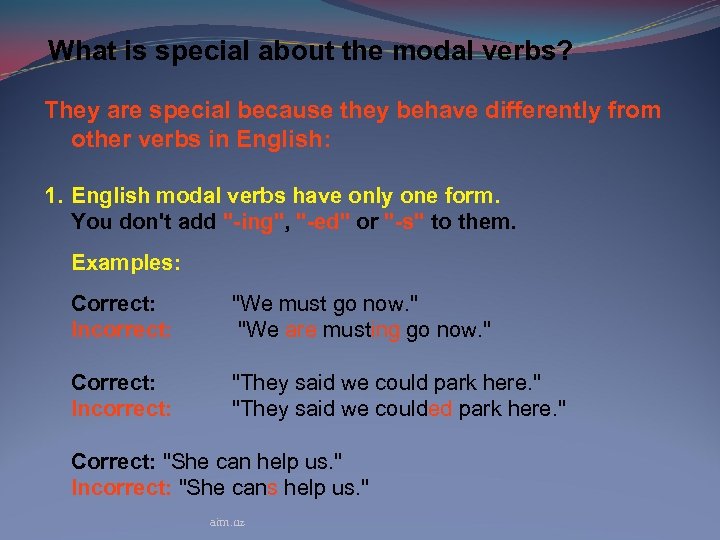 What is special about the modal verbs?

They are special because they behave differently from other verbs in English:

1. English modal verbs have only one form.
You don't add "-ing", "-ed" or "-s" to them.

Examples:

Correct: "We must go now."
Incorrect: "We are musting go now."

Correct: "They said we could park here."
Incorrect: "They said we coulded park here."

Correct: "She can help us."
Incorrect: "She cans help us."

aim.uz